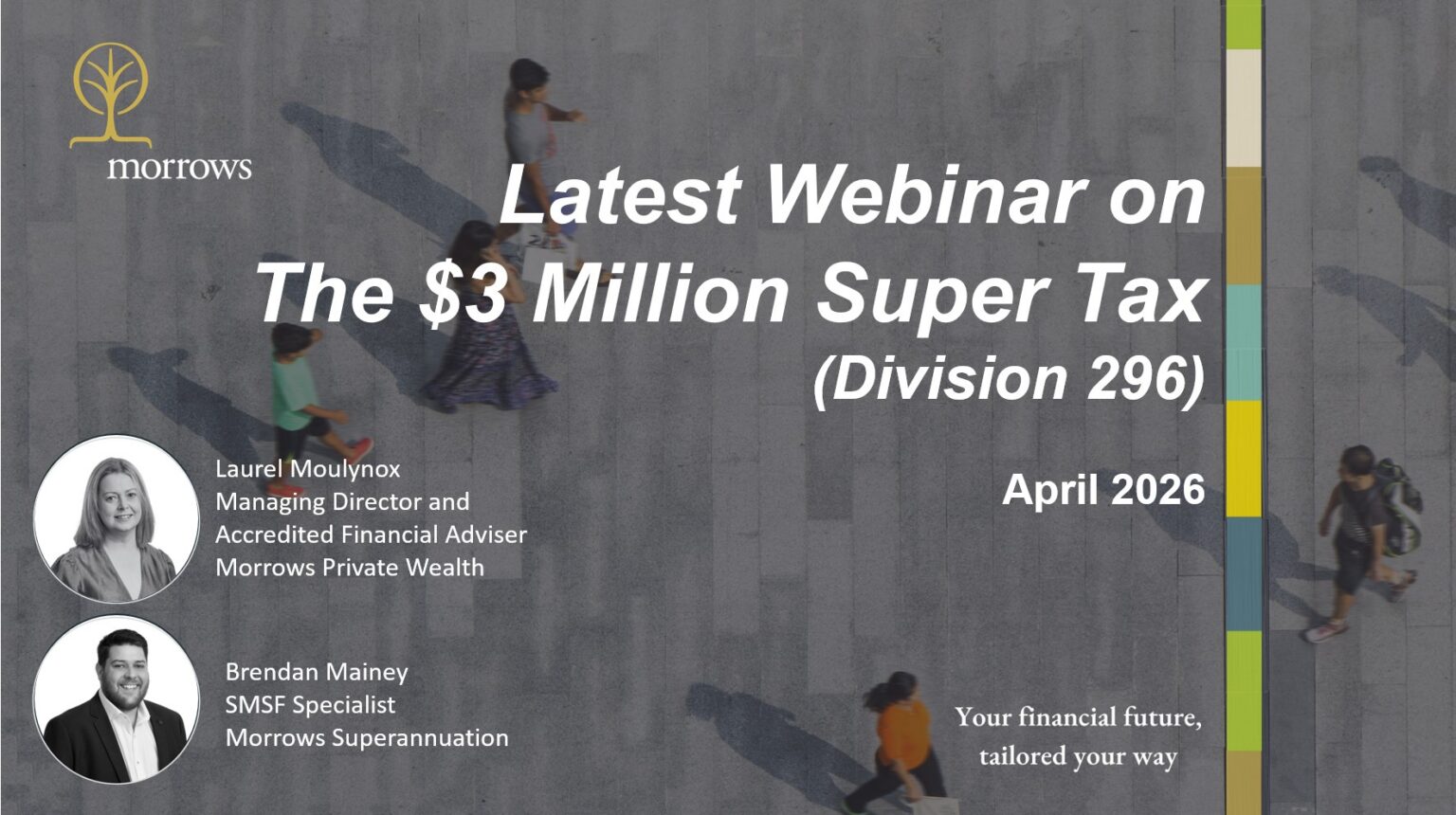 morrows

Latest Webinar on The \$3 Million Super Tax (Division 296)

April 2026

Laurel Moulynox
Managing Director and
Accredited Financial Adviser
Morrows Private Wealth

Brendan Mainey
SMSF Specialist
Morrows Superannuation

Your financial future, tailored your way